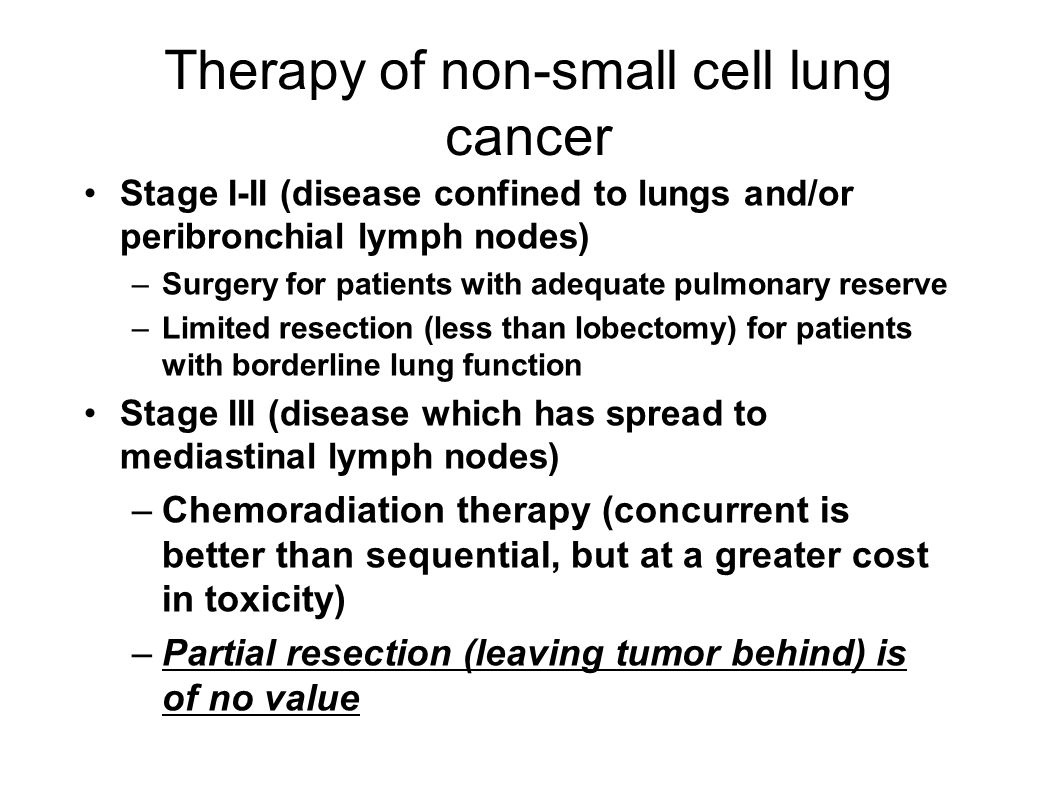 Therapy of non-small cell lung cancer

• Stage I-II (disease confined to lungs and/or peribronchial lymph nodes)

– Surgery for patients with adequate pulmonary reserve

– Limited resection (less than lobectomy) for patients with borderline lung function

• Stage III (disease which has spread to mediastinal lymph nodes)

– Chemoradiation therapy (concurrent is better than sequential, but at a greater cost in toxicity)

– Partial resection (leaving tumor behind) is of no value